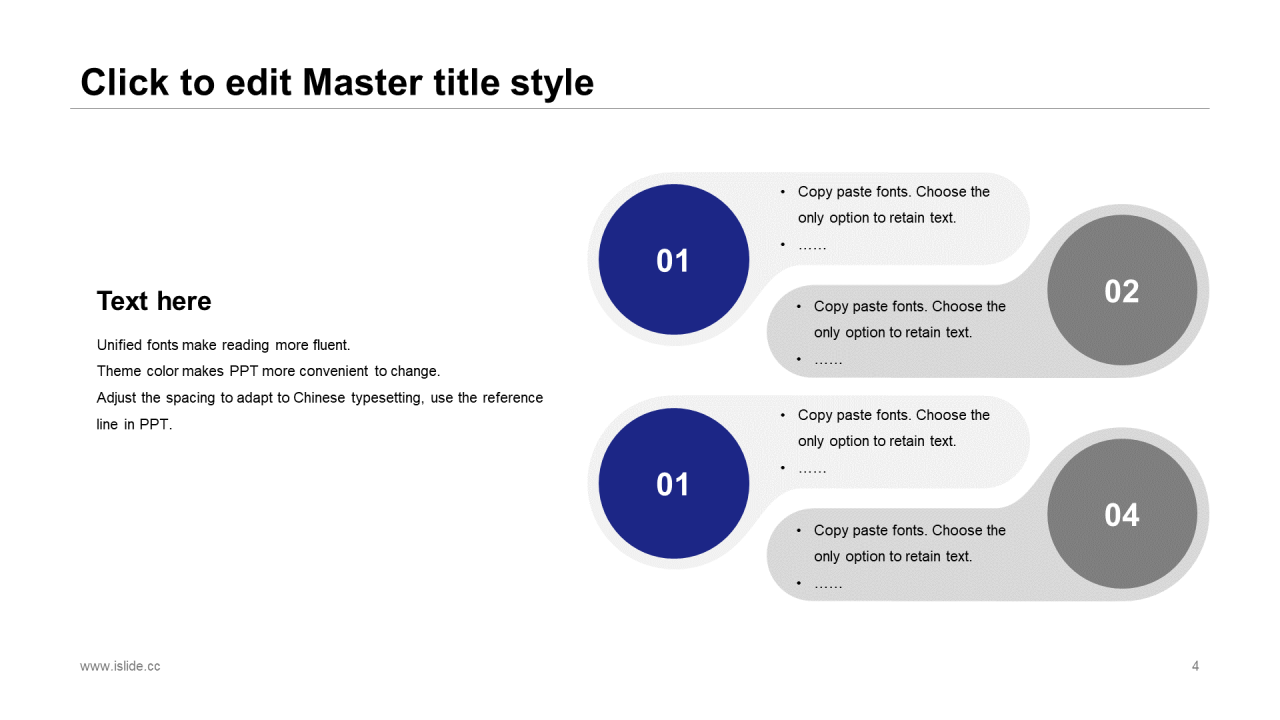 Click to edit Master title style

Text here

Unified fonts make reading more fluent.
Theme color makes PPT more convenient to change.
Adjust the spacing to adapt to Chinese typesetting, use the reference line in PPT.

01

• Copy paste fonts. Choose the only option to retain text.
• ……

02

• Copy paste fonts. Choose the only option to retain text.
• ……

01

• Copy paste fonts. Choose the only option to retain text.
• ……

04

• Copy paste fonts. Choose the only option to retain text.
• ……

www.islide.cc

4